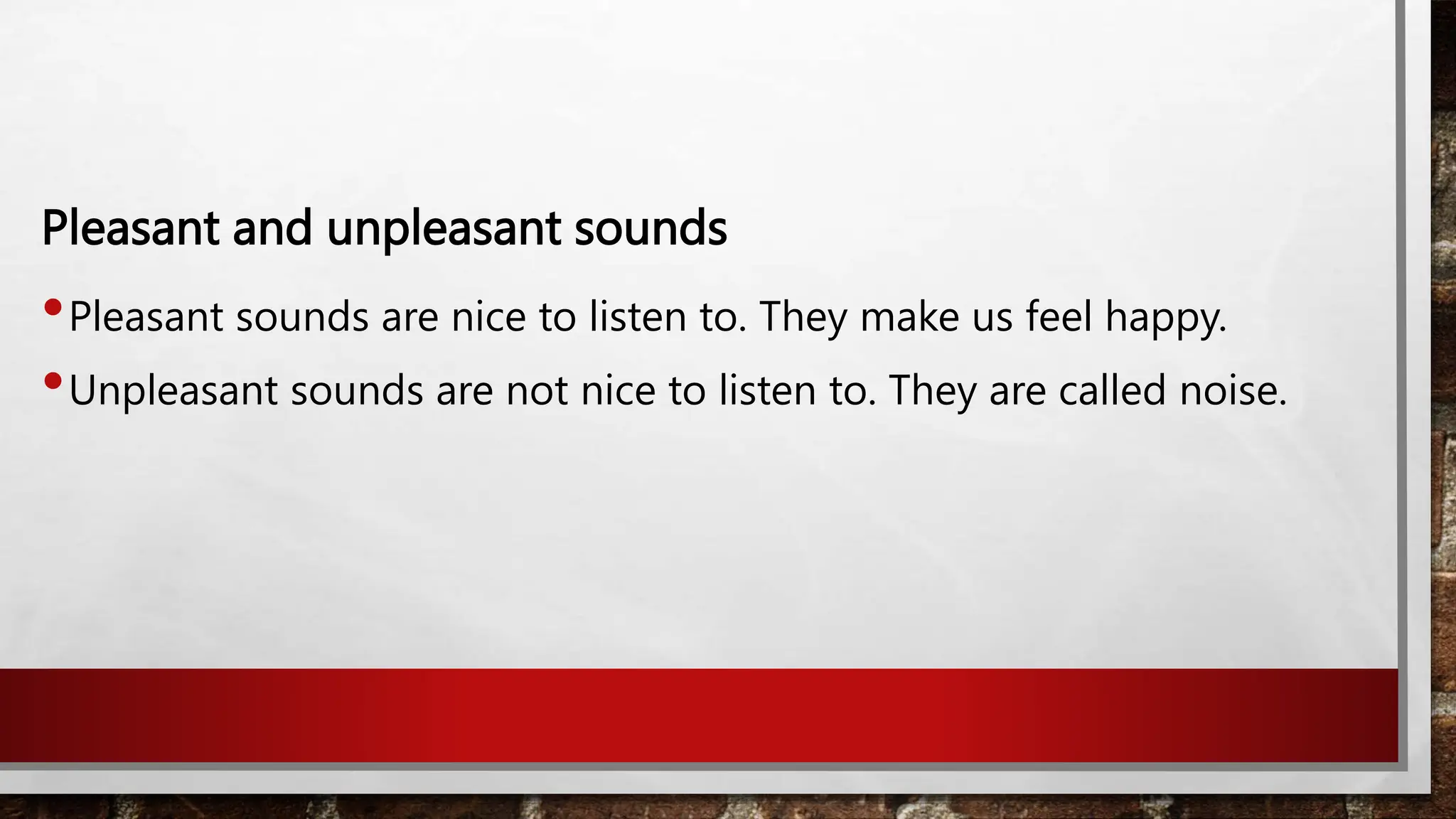 Pleasant and unpleasant sounds

• Pleasant sounds are nice to listen to. They make us feel happy.

• Unpleasant sounds are not nice to listen to. They are called noise.